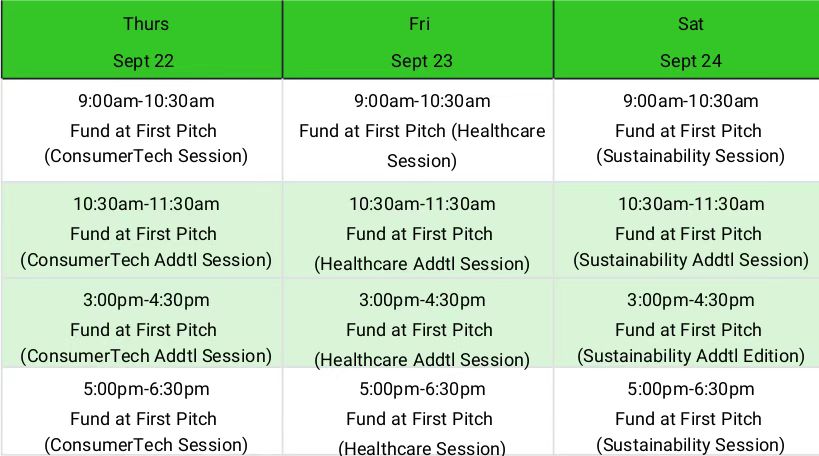 | Thurs Sept 22 | Fri Sept 23 | Sat Sept 24 |
|---|---|---|
| 9:00am-10:30am Fund at First Pitch (ConsumerTech Session) | 9:00am-10:30am Fund at First Pitch (Healthcare Session) | 9:00am-10:30am Fund at First Pitch (Sustainability Session) |
| 10:30am-11:30am Fund at First Pitch (ConsumerTech Addtl Session) | 10:30am-11:30am Fund at First Pitch (Healthcare Addtl Session) | 10:30am-11:30am Fund at First Pitch (Sustainability Addtl Session) |
| 3:00pm-4:30pm Fund at First Pitch (ConsumerTech Addtl Session) | 3:00pm-4:30pm Fund at First Pitch (Healthcare Addtl Session) | 3:00pm-4:30pm Fund at First Pitch (Sustainability Addtl Edition) |
| 5:00pm-6:30pm Fund at First Pitch (ConsumerTech Session) | 5:00pm-6:30pm Fund at First Pitch (Healthcare Session) | 5:00pm-6:30pm Fund at First Pitch (Sustainability Session) |